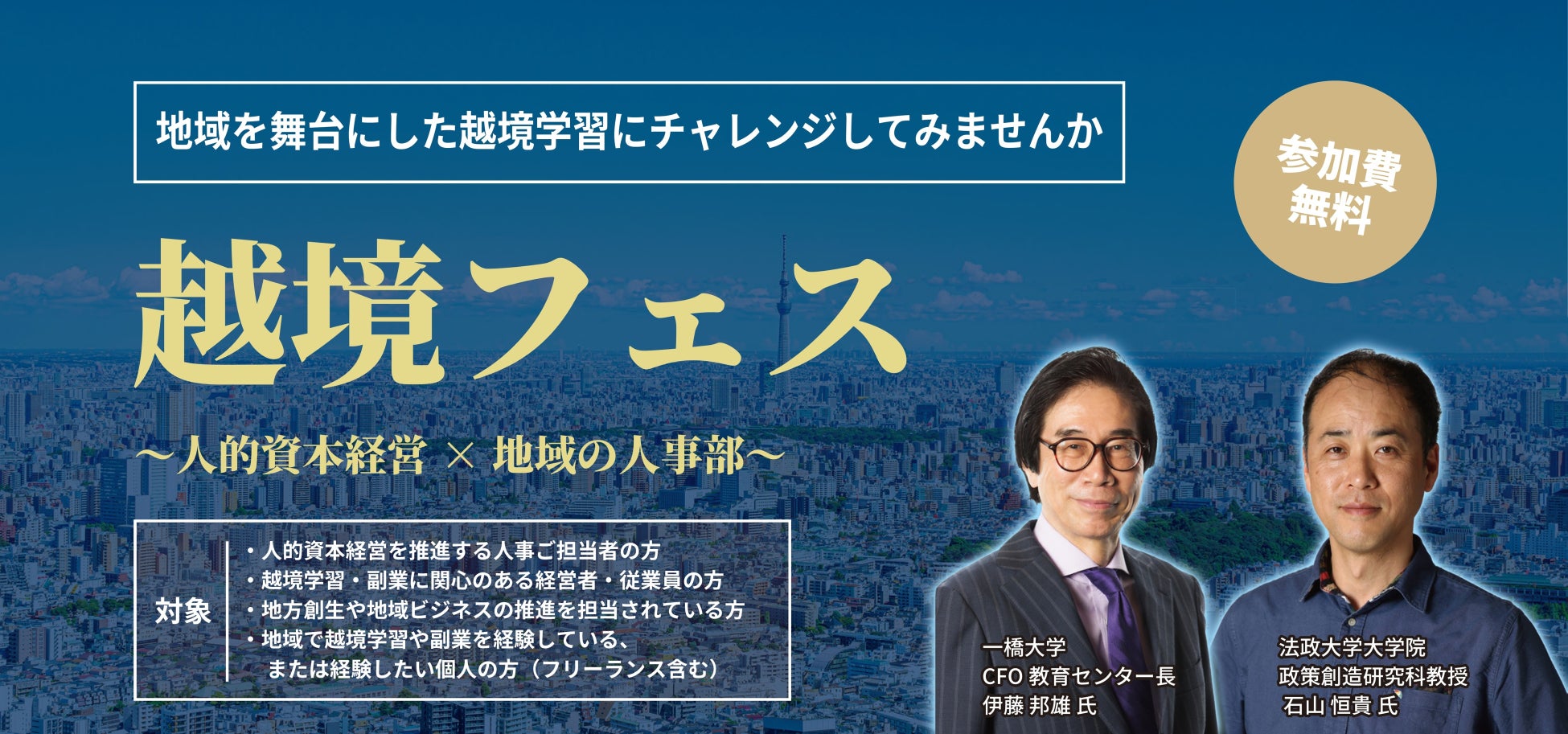 地域を舞台にした越境学習にチャレンジしてみませんか

参加費
無料

越境フェス

〜人的資本経営 × 地域の人事部〜

対象

・人的資本経営を推進する人事ご担当者の方
・越境学習・副業に関心のある経営者・従業員の方
・地方創生や地域ビジネスの推進を担当されている方
・地域で越境学習や副業を経験している、
または経験したい個人の方（フリーランス含む）

一橋大学
CFO 教育センター長
伊藤 邦雄 氏

法政大学大学院
政策創造研究科教授
石山 恒貴 氏